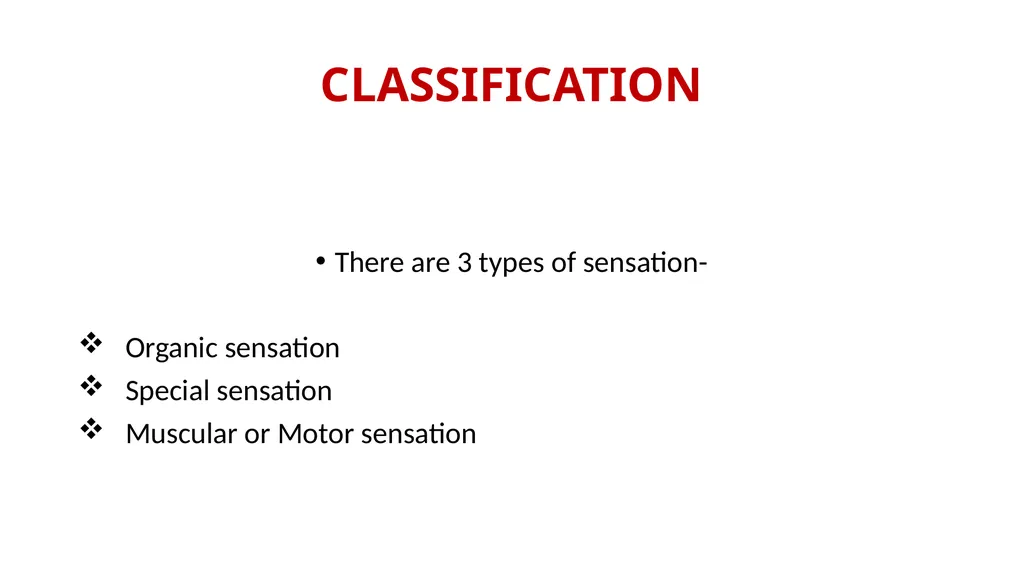 CLASSIFICATION

• There are 3 types of sensation-

❖ Organic sensation
❖ Special sensation
❖ Muscular or Motor sensation